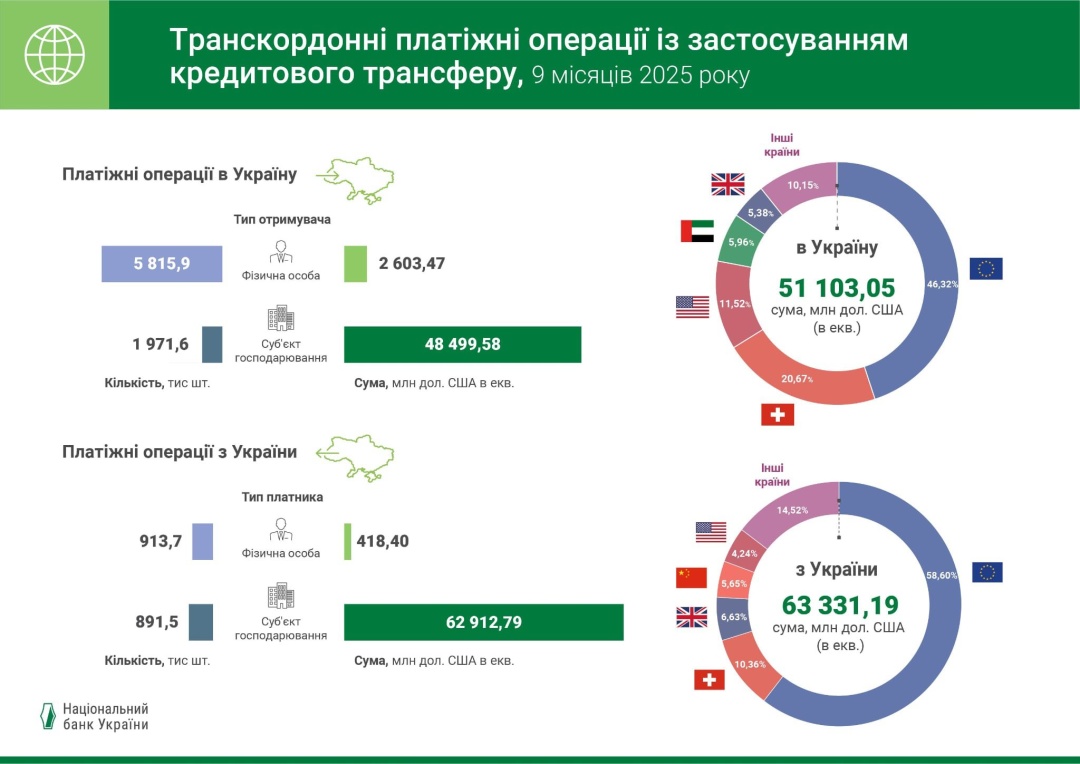 Транскордонні платіжні операції із застосуванням кредитового трансферу, 9 місяців 2025 року

Платіжні операції в Україну

Тип отримувача

5 815,9 Фізична особа 2 603,47

1 971,6 Суб'єкт господарювання 48 499,58

Кількість, тис шт. Сума, млн дол. США в екв.

Інші країни
10,15%
5,38%
5,96%
11,52%
20,67%
46,32%

в Україну
51 103,05
сума, млн дол. США (в екв.)

Платіжні операції з України

Тип платника

913,7 Фізична особа 418,40

891,5 Суб'єкт господарювання 62 912,79

Кількість, тис шт. Сума, млн дол. США в екв.

Інші країни
14,52%
4,24%
5,65%
6,63%
10,36%
58,60%

з України
63 331,19
сума, млн дол. США (в екв.)

Національний банк України